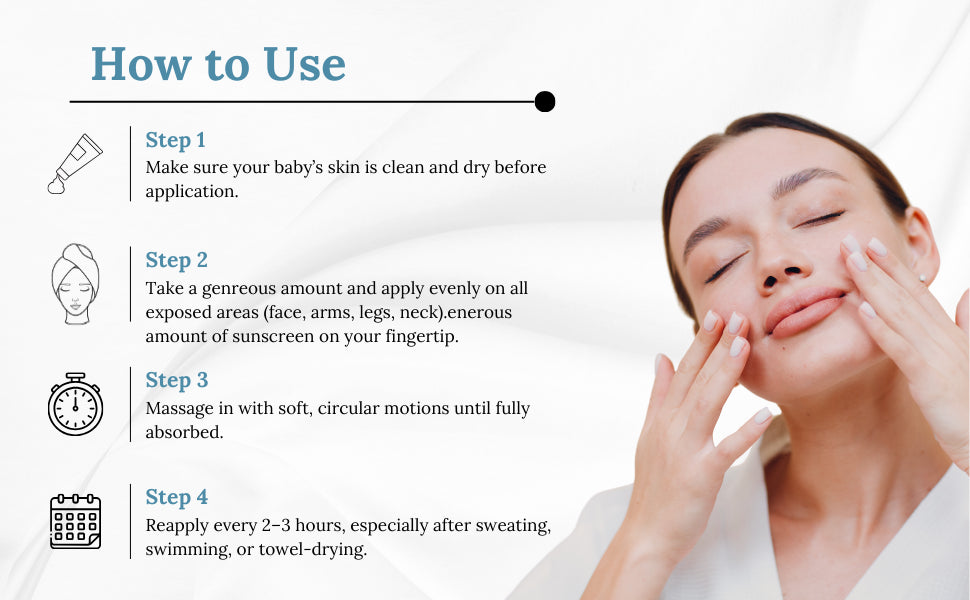 How to Use

Step 1
Make sure your baby's skin is clean and dry before application.

Step 2
Take a genreous amount and apply evenly on all exposed areas (face, arms, legs, neck).enerous amount of sunscreen on your fingertip.

Step 3
Massage in with soft, circular motions until fully absorbed.

Step 4
Reapply every 2–3 hours, especially after sweating, swimming, or towel-drying.